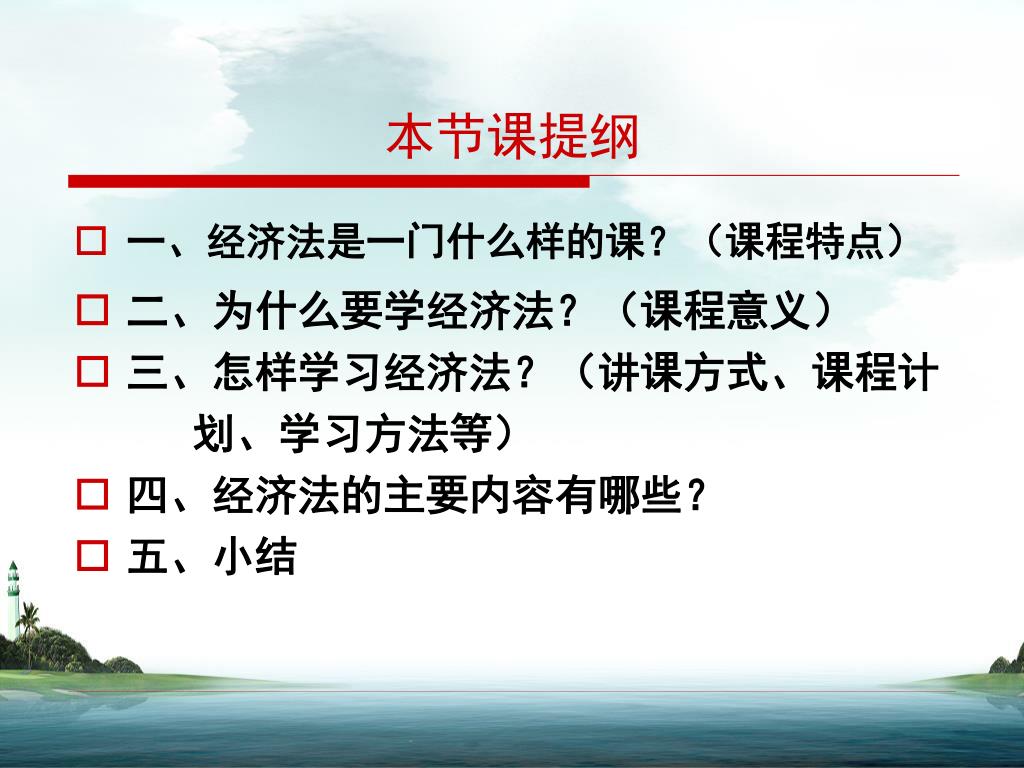 本节课提纲

□ 一、经济法是一门什么样的课？（课程特点）

□ 二、为什么要学经济法？（课程意义）

□ 三、怎样学习经济法？（讲课方式、课程计划、学习方法等）

□ 四、经济法的主要内容有哪些？

□ 五、小结